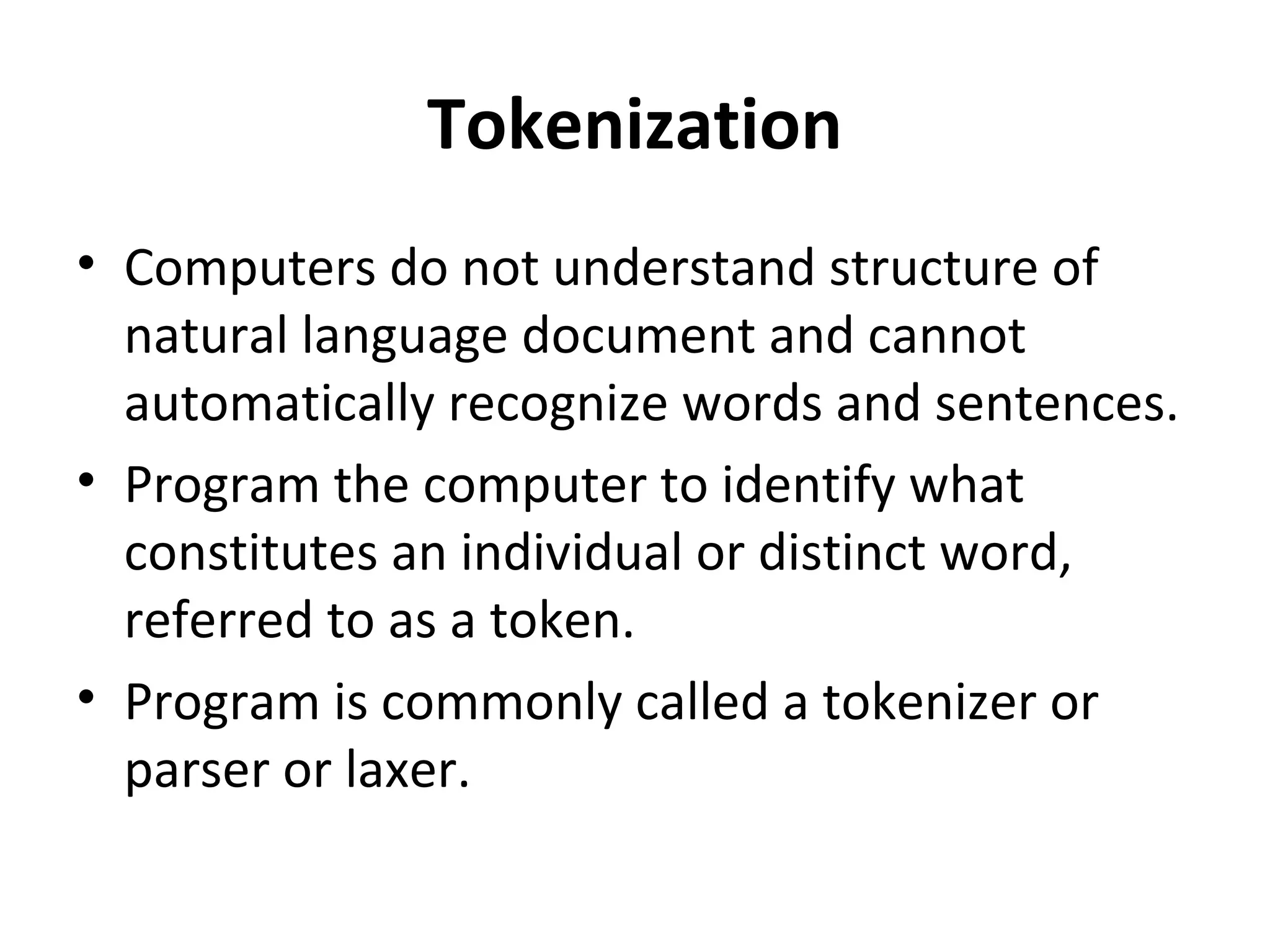 Tokenization

• Computers do not understand structure of natural language document and cannot automatically recognize words and sentences.

• Program the computer to identify what constitutes an individual or distinct word, referred to as a token.

• Program is commonly called a tokenizer or parser or laxer.